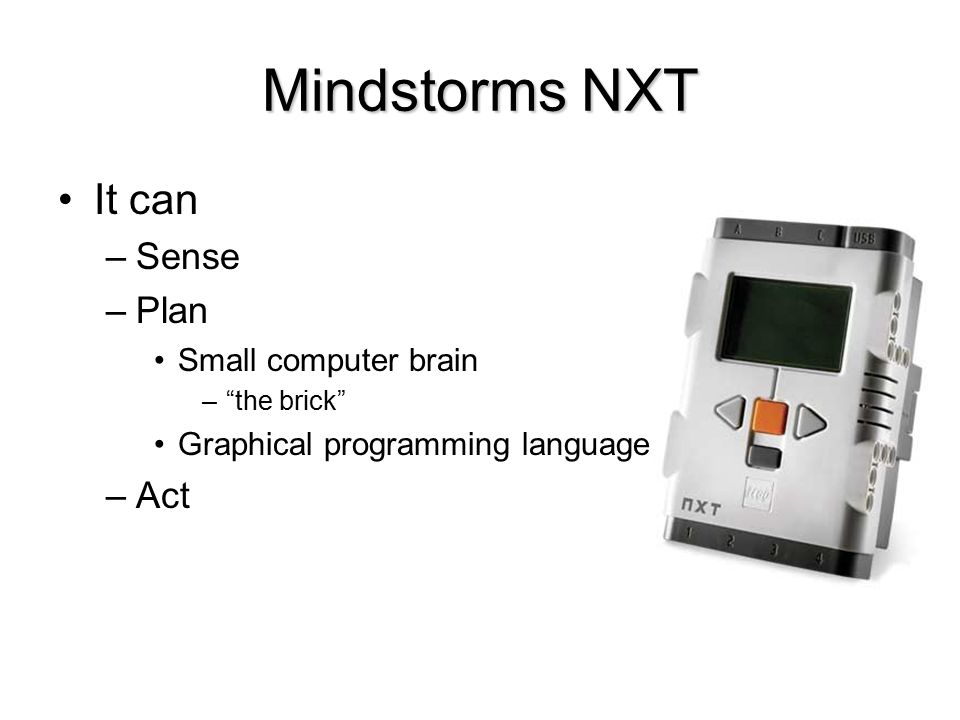 Mindstorms NXT

• It can
– Sense
– Plan
• Small computer brain
– “the brick”
• Graphical programming language
– Act

A B C USB

NXT

1 2 3 4